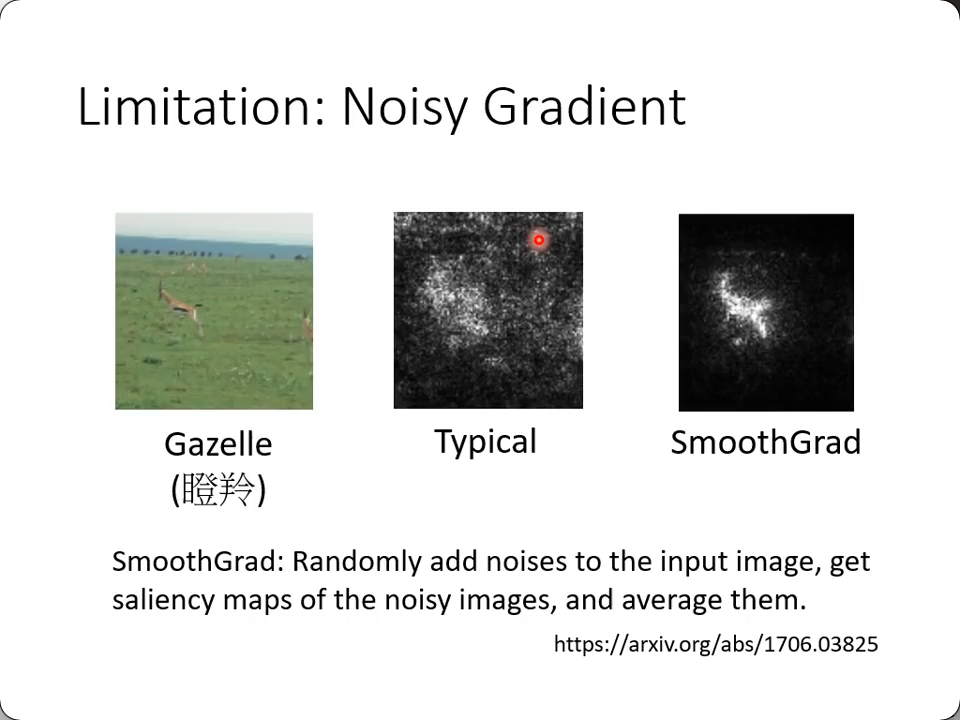 Limitation: Noisy Gradient

Gazelle
(瞪羚)

Typical

SmoothGrad

SmoothGrad: Randomly add noises to the input image, get saliency maps of the noisy images, and average them.

https://arxiv.org/abs/1706.03825